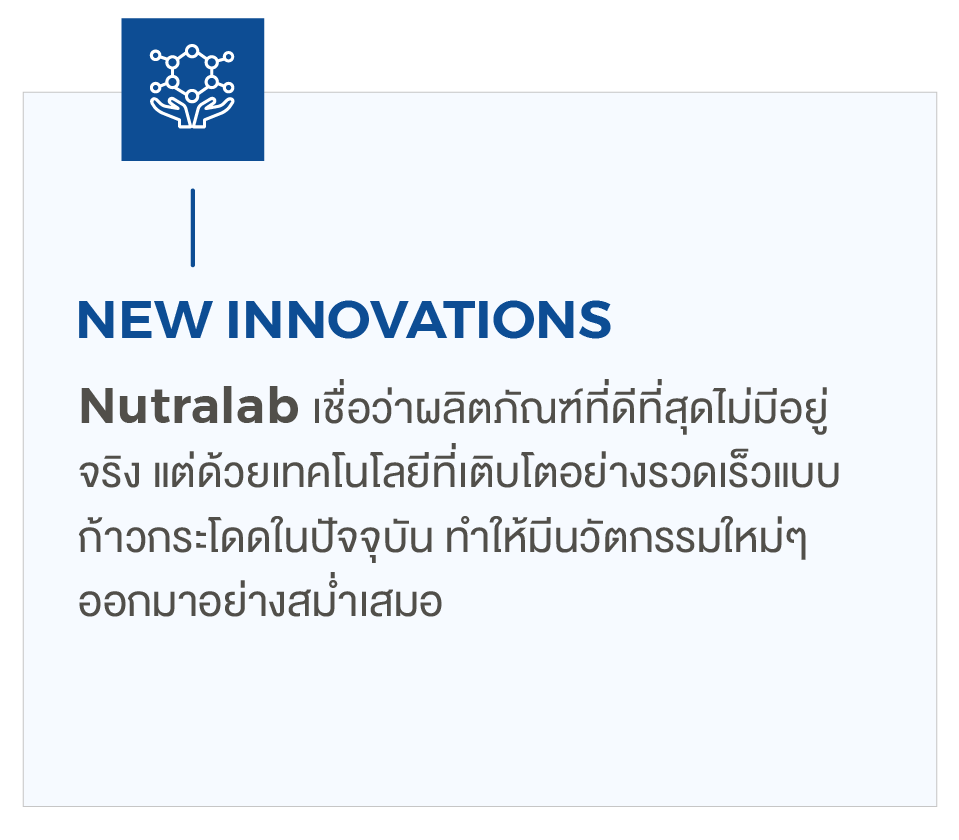 NEW INNOVATIONS

Nutralab เชื่อว่าผลิตภัณฑ์ที่ดีที่สุดไม่มีอยู่จริง แต่ด้วยเทคโนโลยีที่เติบโตอย่างรวดเร็วแบบก้าวกระโดดในปัจจุบัน ทำให้มีนวัตกรรมใหม่ๆ ออกมาอย่างสม่ำเสมอ